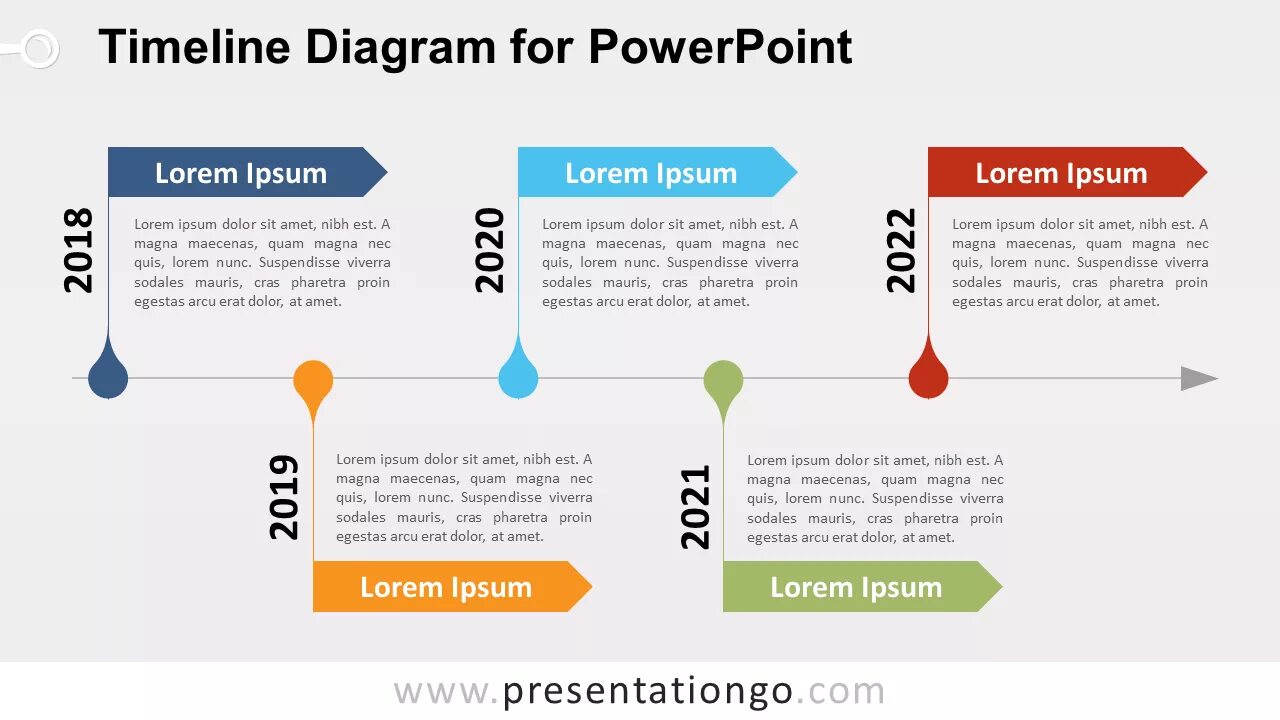 Timeline Diagram for PowerPoint

2018

Lorem Ipsum

Lorem ipsum dolor sit amet, nibh est. A magna maecenas, quam magna nec quis, lorem nunc. Suspendisse viverra sodales mauris, cras pharetra proin egestas arcu erat dolor, at amet.

2020

Lorem Ipsum

Lorem ipsum dolor sit amet, nibh est. A magna maecenas, quam magna nec quis, lorem nunc. Suspendisse viverra sodales mauris, cras pharetra proin egestas arcu erat dolor, at amet.

2022

Lorem Ipsum

Lorem ipsum dolor sit amet, nibh est. A magna maecenas, quam magna nec quis, lorem nunc. Suspendisse viverra sodales mauris, cras pharetra proin egestas arcu erat dolor, at amet.

2019

Lorem ipsum dolor sit amet, nibh est. A magna maecenas, quam magna nec quis, lorem nunc. Suspendisse viverra sodales mauris, cras pharetra proin egestas arcu erat dolor, at amet.

Lorem Ipsum

2021

Lorem ipsum dolor sit amet, nibh est. A magna maecenas, quam magna nec quis, lorem nunc. Suspendisse viverra sodales mauris, cras pharetra proin egestas arcu erat dolor, at amet.

Lorem Ipsum

www.presentationgo.com